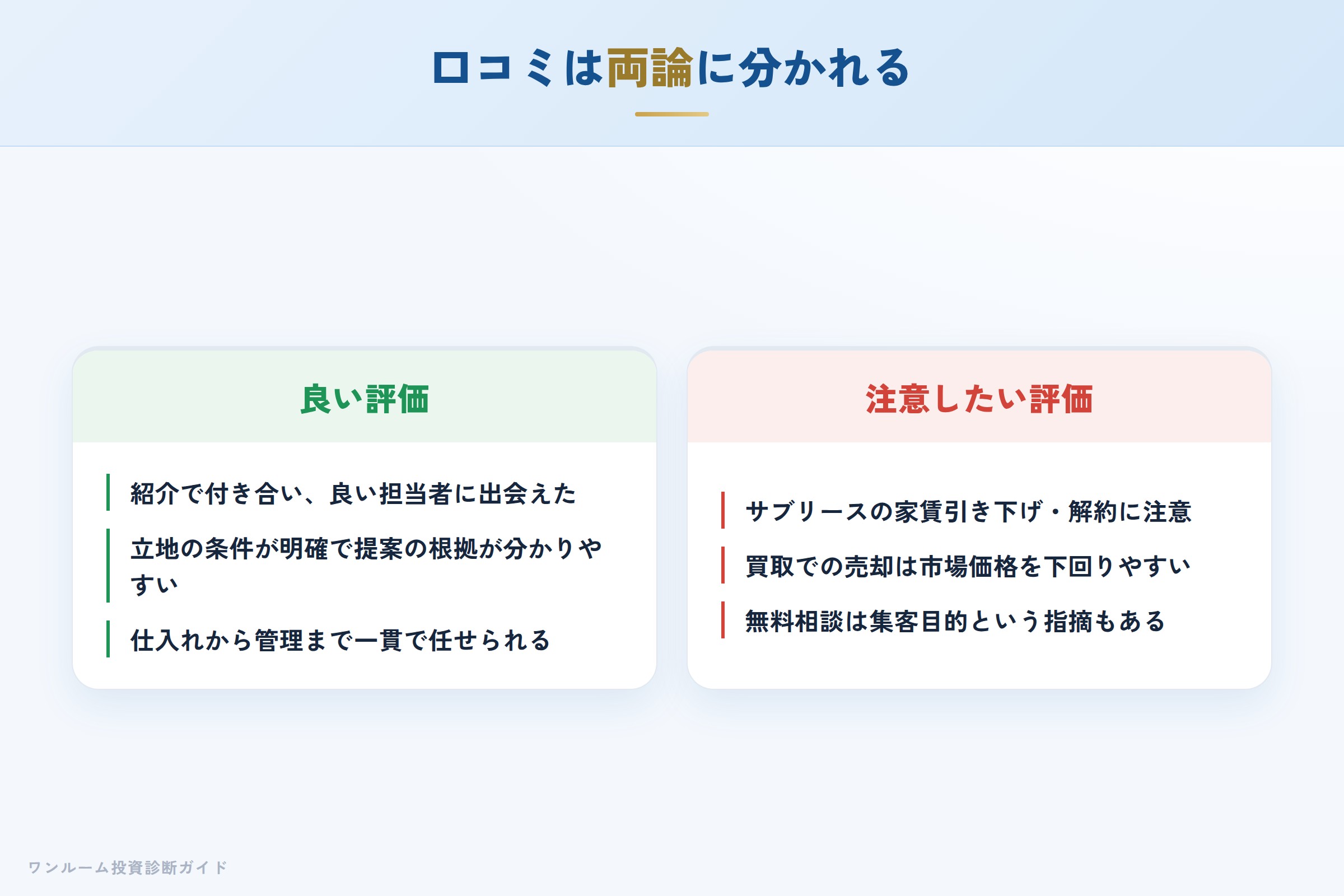 口コミは両論に分かれる

良い評価

紹介で付き合い、良い担当者に出会えた

立地の条件が明確で提案の根拠が分かりやすい

仕入れから管理まで一貫で任せられる

注意したい評価

サブリースの家賃引き下げ・解約に注意

買取での売却は市場価格を下回りやすい

無料相談は集客目的という指摘もある

ワンルーム投資診断ガイド